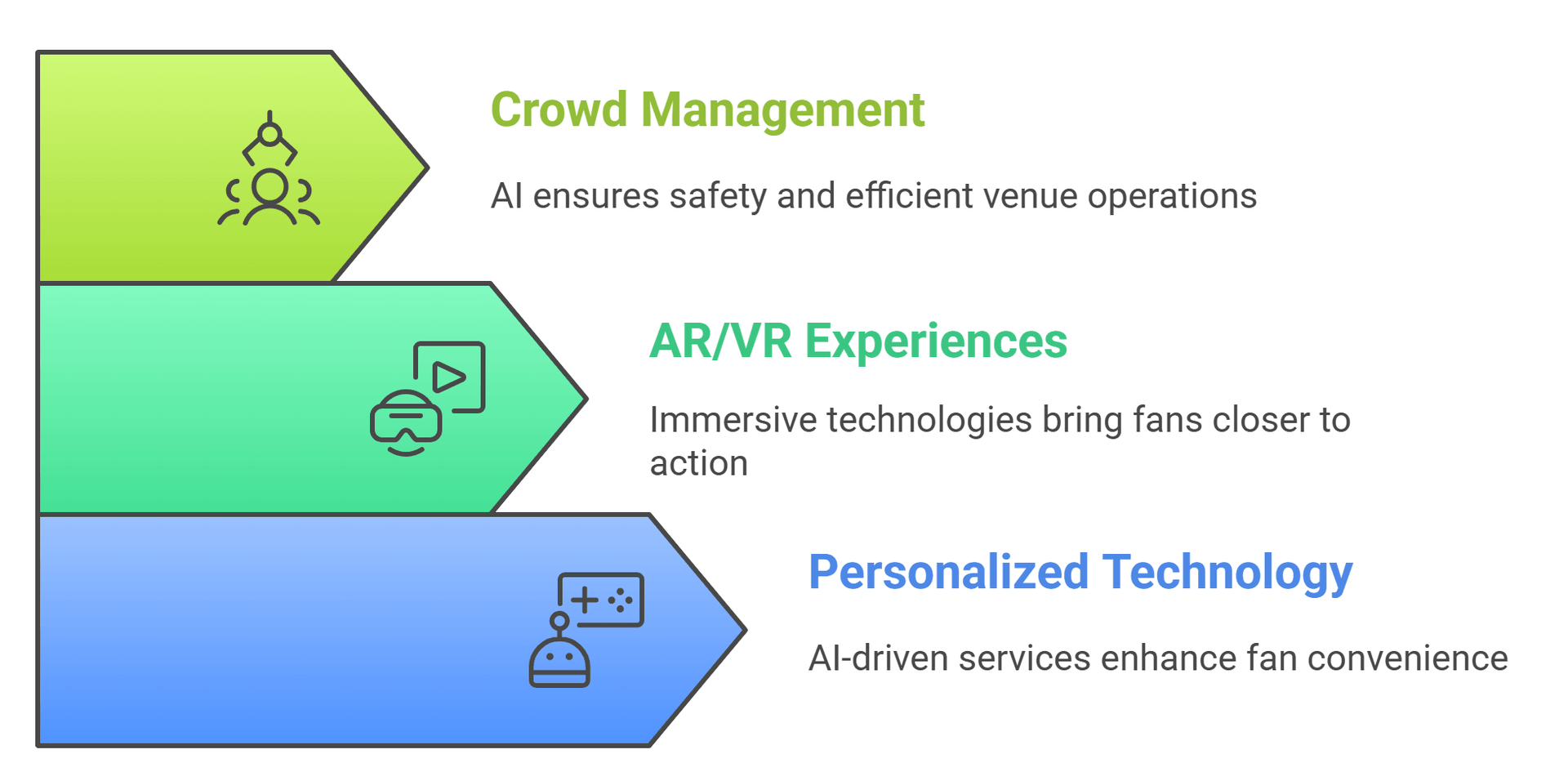 Crowd Management

AI ensures safety and efficient venue operations

AR/VR Experiences

Immersive technologies bring fans closer to action

Personalized Technology

AI-driven services enhance fan convenience